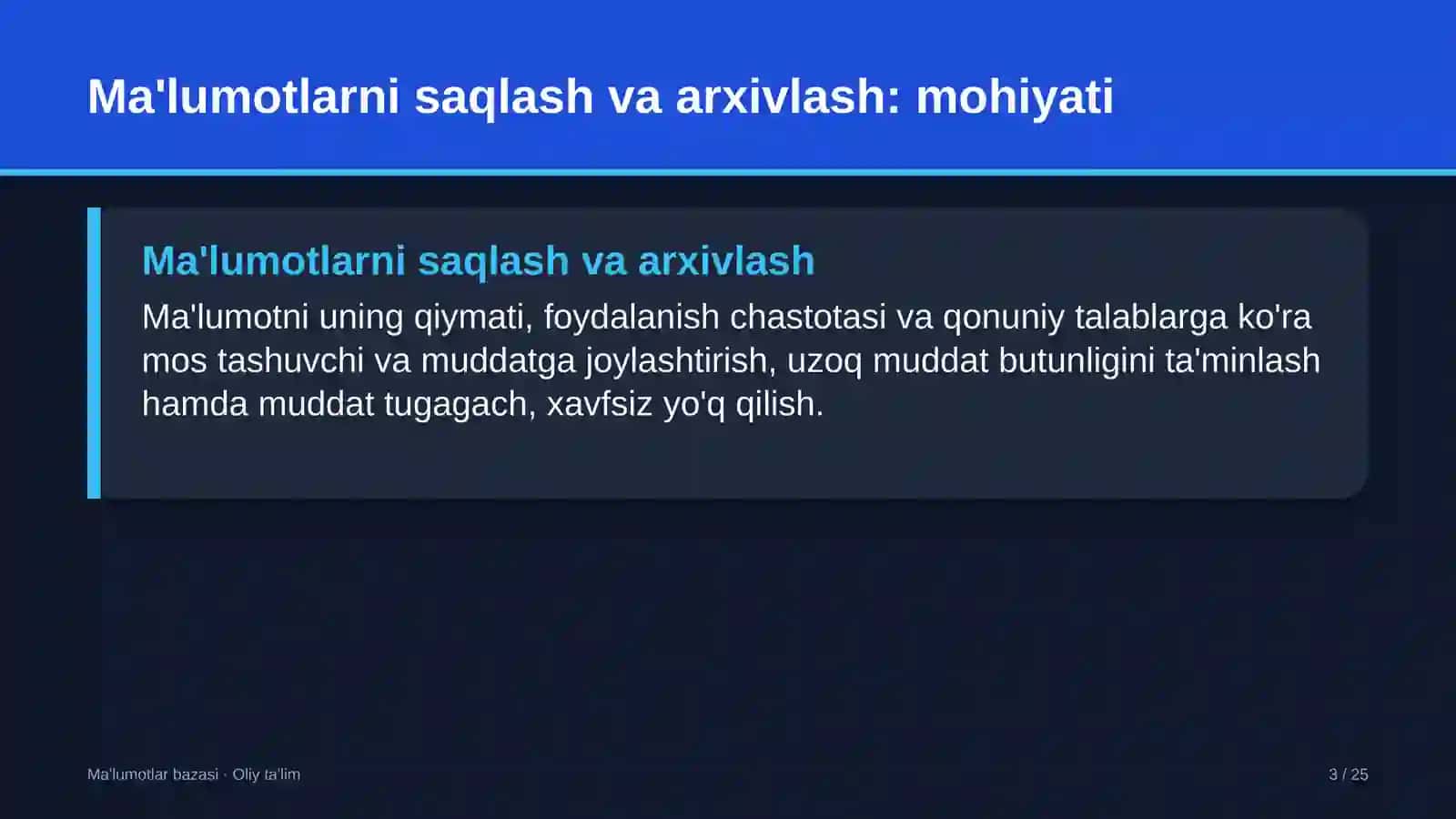 Ma'lumotlarni saqlash va arxivlash: mohiyati

Ma'lumotlarni saqlash va arxivlash

Ma'lumotni uning qiymati, foydalanish chastotasi va qonuniy talablarga ko'ra mos tashuvchi va muddatga joylashtirish, uzoq muddat butunligini ta'minlash hamda muddat tugagach, xavfsiz yo'q qilish.

Ma'lumotlar bazasi · Oliy ta'lim

3 / 25